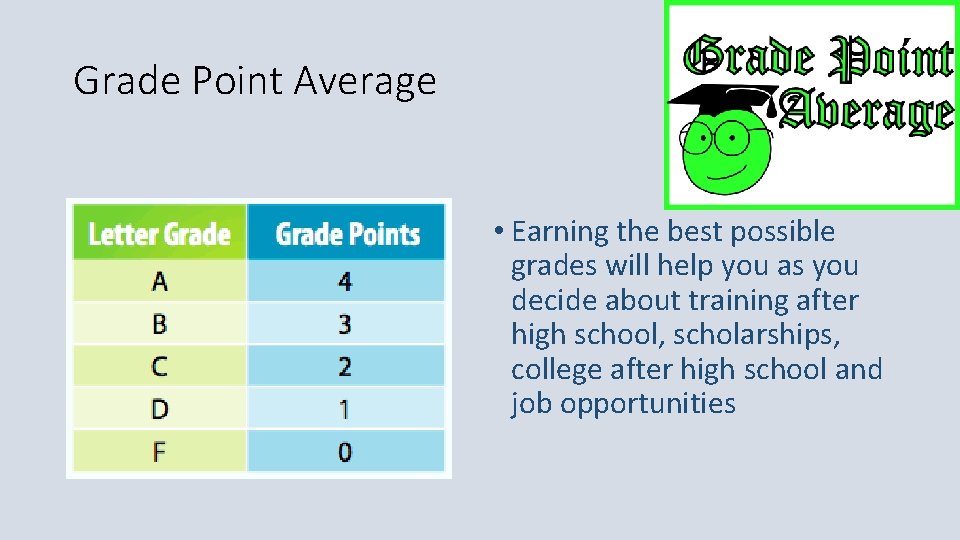 Grade Point Average

Grade Point Average

| Letter Grade | Grade Points |
|---|---|
| A | 4 |
| B | 3 |
| C | 2 |
| D | 1 |
| F | 0 |

• Earning the best possible grades will help you as you decide about training after high school, scholarships, college after high school and job opportunities